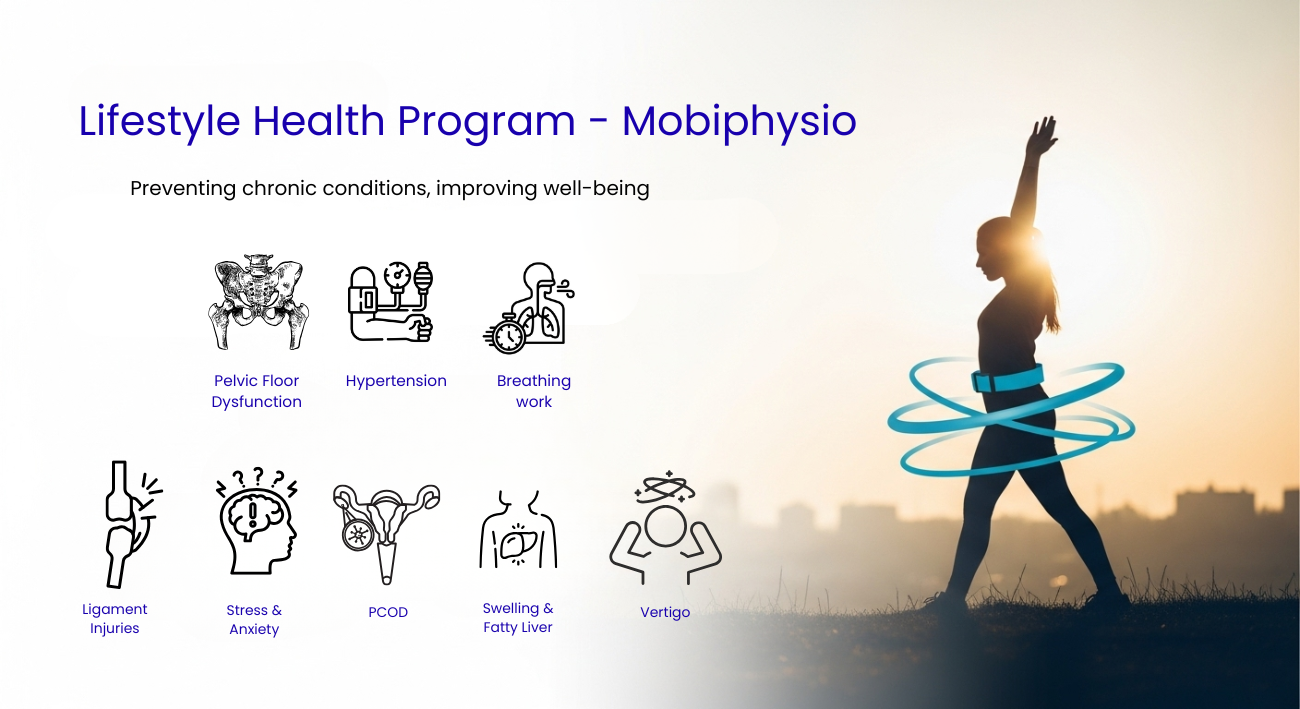 Lifestyle Health Program - Mobiphysio

Preventing chronic conditions, improving well-being

Pelvic Floor Dysfunction

Hypertension

Breathing work

Ligament Injuries

Stress & Anxiety

PCOD

Swelling & Fatty Liver

Vertigo